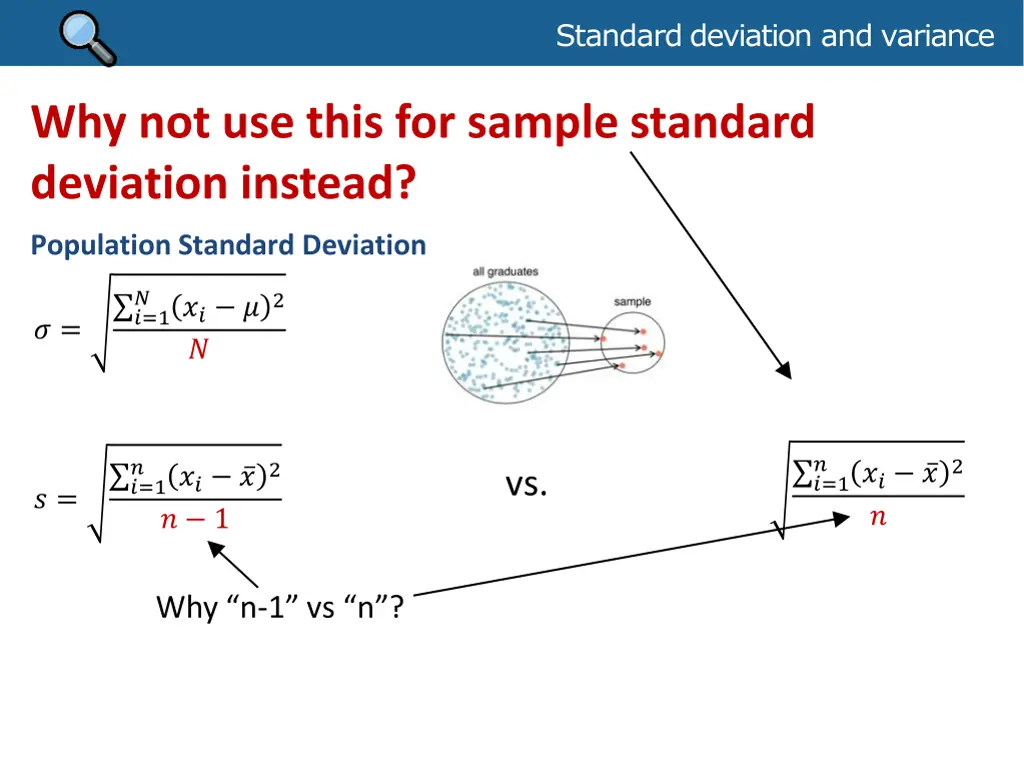 Standard deviation and variance

Why not use this for sample standard deviation instead?

Population Standard Deviation

$\sigma = \sqrt{\frac{\sum_{i=1}^{N}(x_i - \mu)^2}{N}}$

all graduates

sample

$s = \sqrt{\frac{\sum_{i=1}^{n}(x_i - \bar{x})^2}{n-1}}$

vs.

$\sqrt{\frac{\sum_{i=1}^{n}(x_i - \bar{x})^2}{n}}$

Why “n-1” vs “n”?